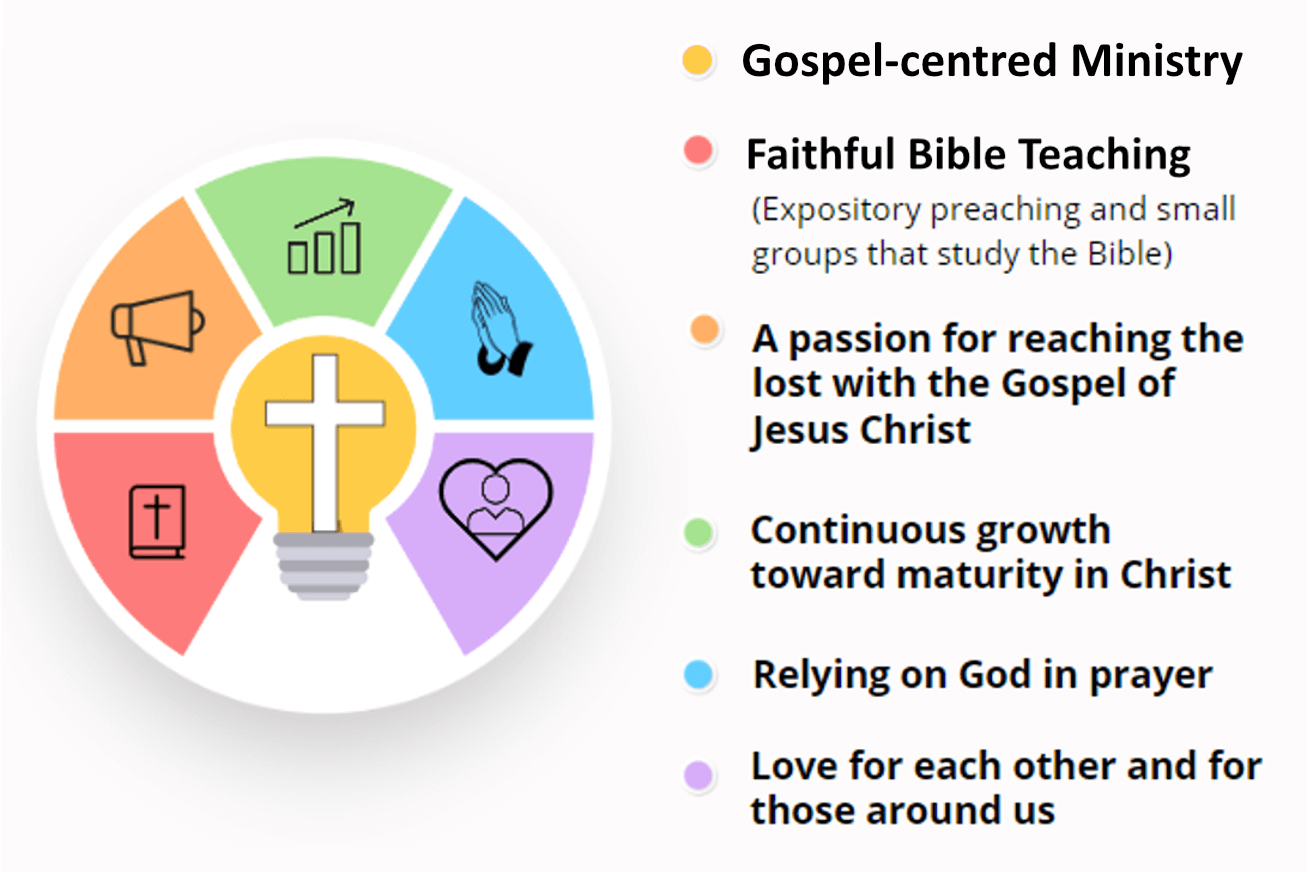 Gospel-centred Ministry

Faithful Bible Teaching
(Expository preaching and small groups that study the Bible)

A passion for reaching the lost with the Gospel of Jesus Christ

Continuous growth toward maturity in Christ

Relying on God in prayer

Love for each other and for those around us